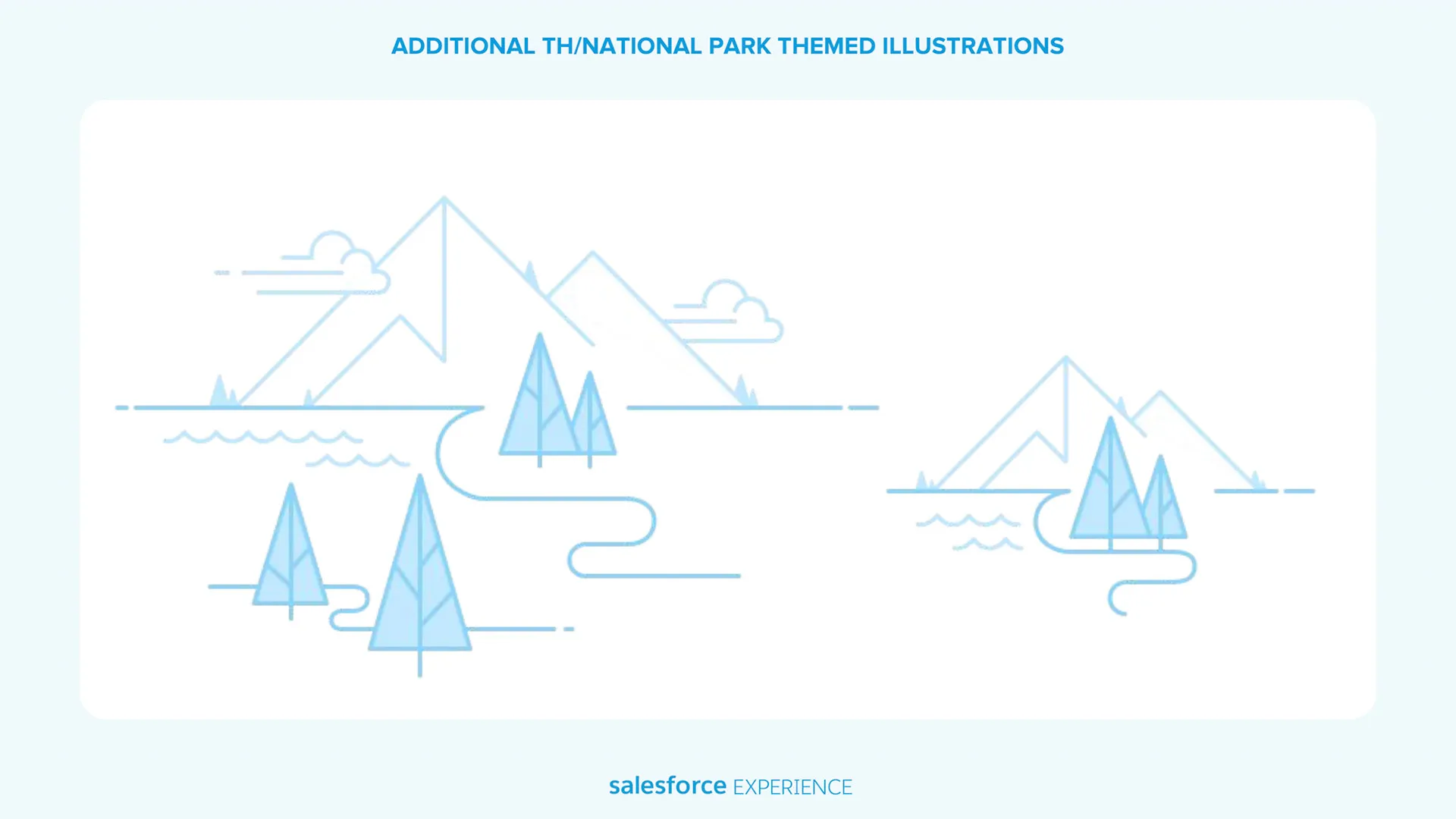 ADDITIONAL TH/NATIONAL PARK THEMED ILLUSTRATIONS

salesforce EXPERIENCE